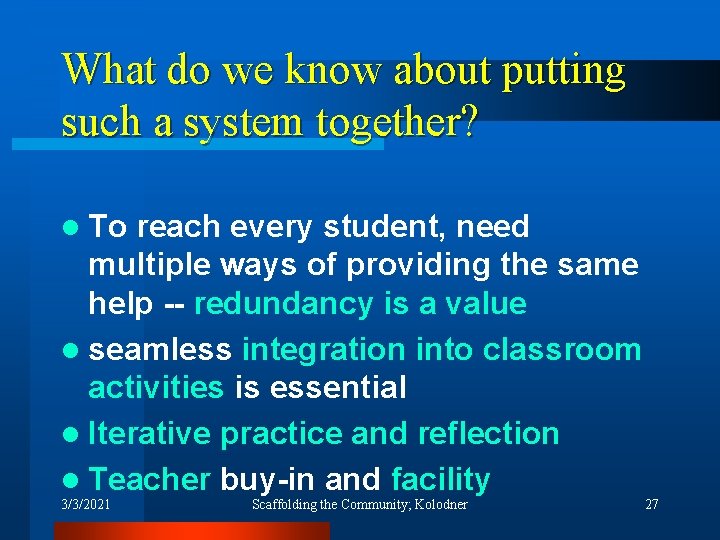 What do we know about putting such a system together?

- To reach every student, need multiple ways of providing the same help -- redundancy is a value
- seamless integration into classroom activities is essential
- Iterative practice and reflection
- Teacher buy-in and facility

3/3/2021 Scaffolding the Community; Kolodner 27